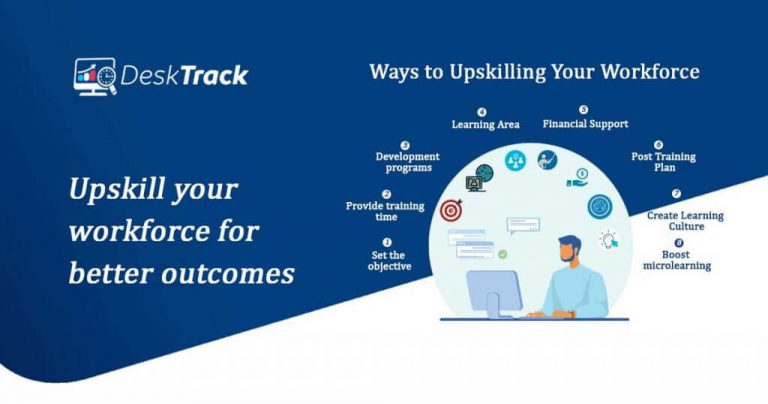 DeskTrack

Upskill your workforce for better outcomes

Ways to Upskilling Your Workforce

1 Set the objective

2 Provide training time

3 Development programs

4 Learning Area

5 Financial Support

6 Post Training Plan

7 Create Learning Culture

8 Boost microlearning